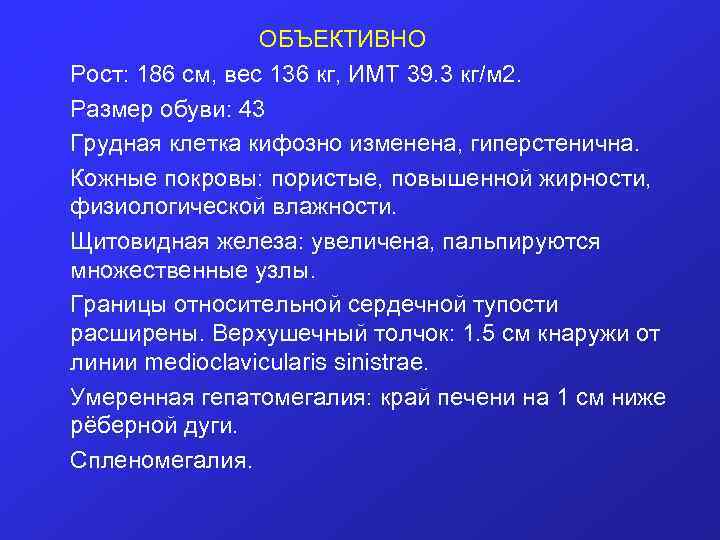 ОБЪЕКТИВНО

Рост: 186 см, вес 136 кг, ИМТ 39.3 кг/м2.

Размер обуви: 43

Грудная клетка кифозно изменена, гиперстенична.

Кожные покровы: пористые, повышенной жирности, физиологической влажности.

Щитовидная железа: увеличена, пальпируются множественные узлы.

Границы относительной сердечной тупости расширены. Верхушечный толчок: 1.5 см кнаружи от линии medioclavicularis sinistrae.

Умеренная гепатомегалия: край печени на 1 см ниже рёберной дуги.

Спленомегалия.